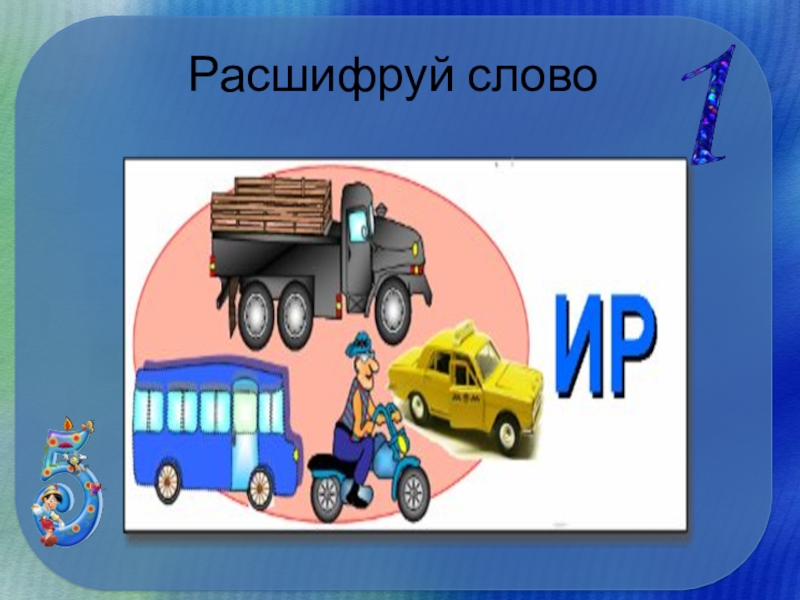 Расшифруй слово

1

ИР

5